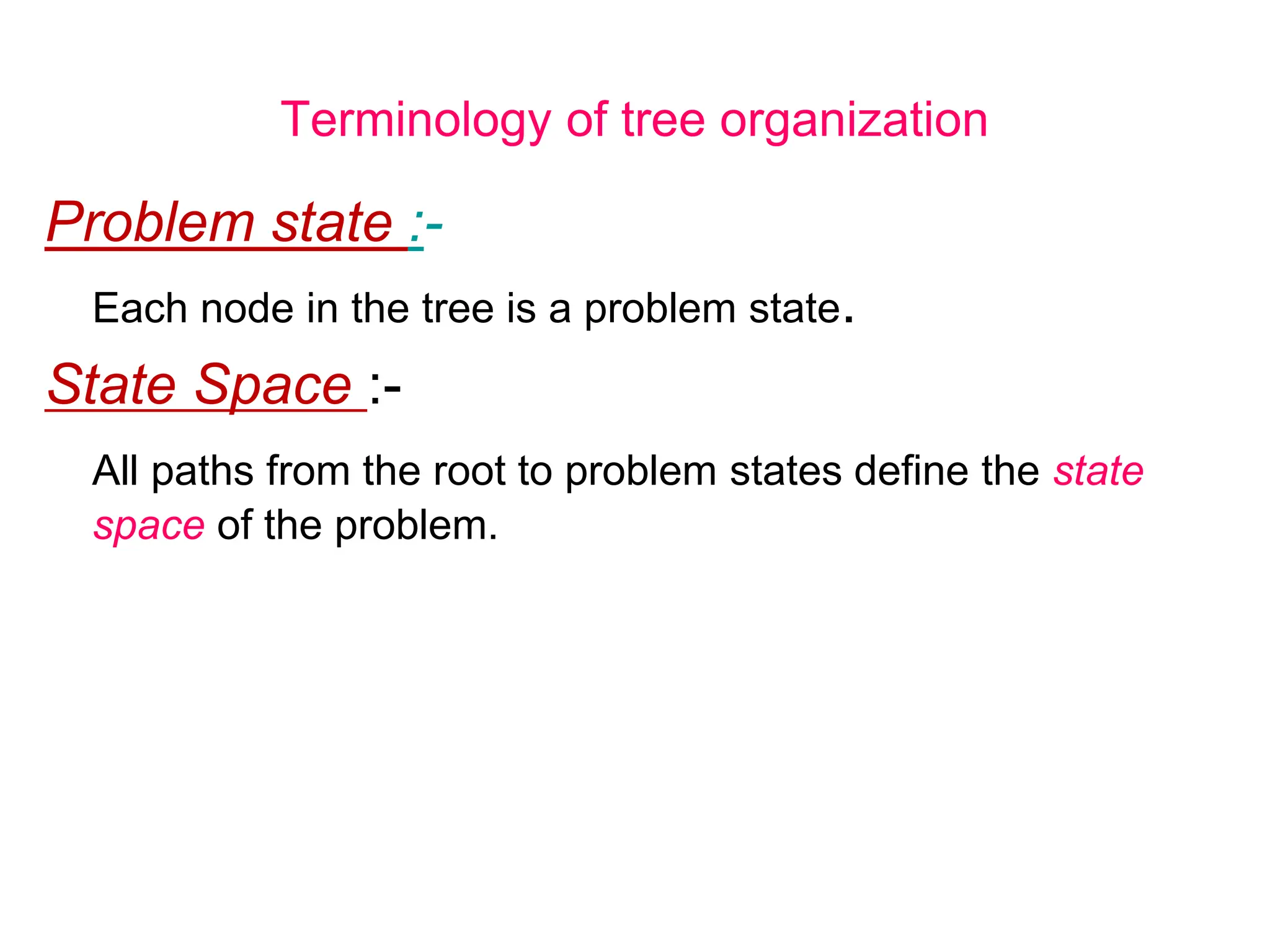 Terminology of tree organization

Problem state :-

Each node in the tree is a problem state.

State Space :-

All paths from the root to problem states define the state space of the problem.